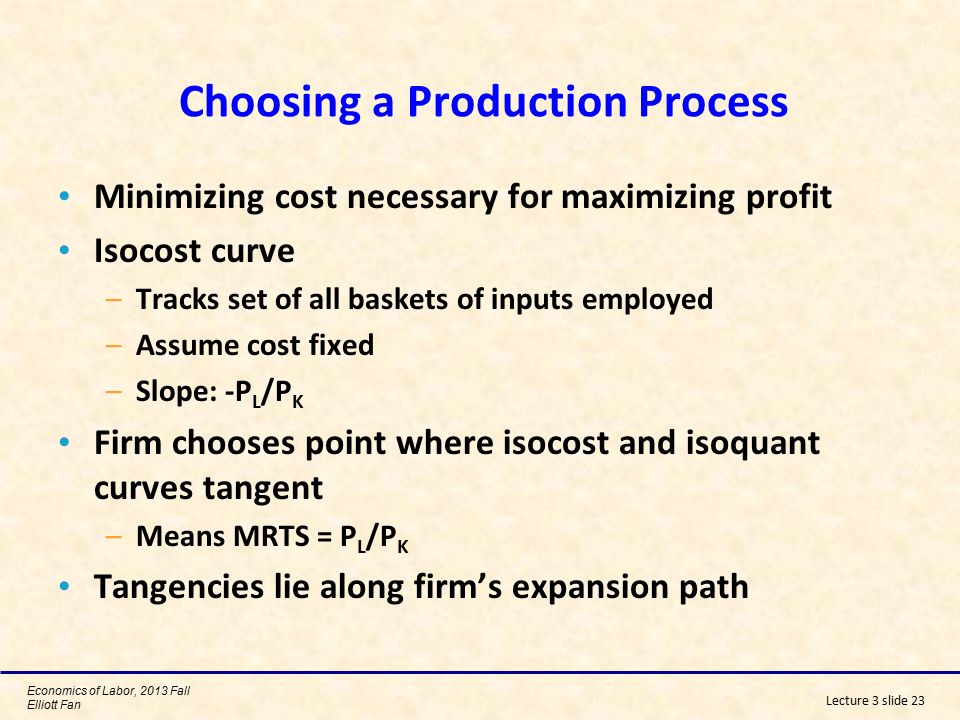 Choosing a Production Process

• Minimizing cost necessary for maximizing profit
• Isocost curve
– Tracks set of all baskets of inputs employed
– Assume cost fixed
– Slope: $-P_L/P_K$
• Firm chooses point where isocost and isoquant curves tangent
– Means MRTS = $P_L/P_K$
• Tangencies lie along firm's expansion path

Economics of Labor, 2013 Fall
Elliott Fan

Lecture 3 slide 23